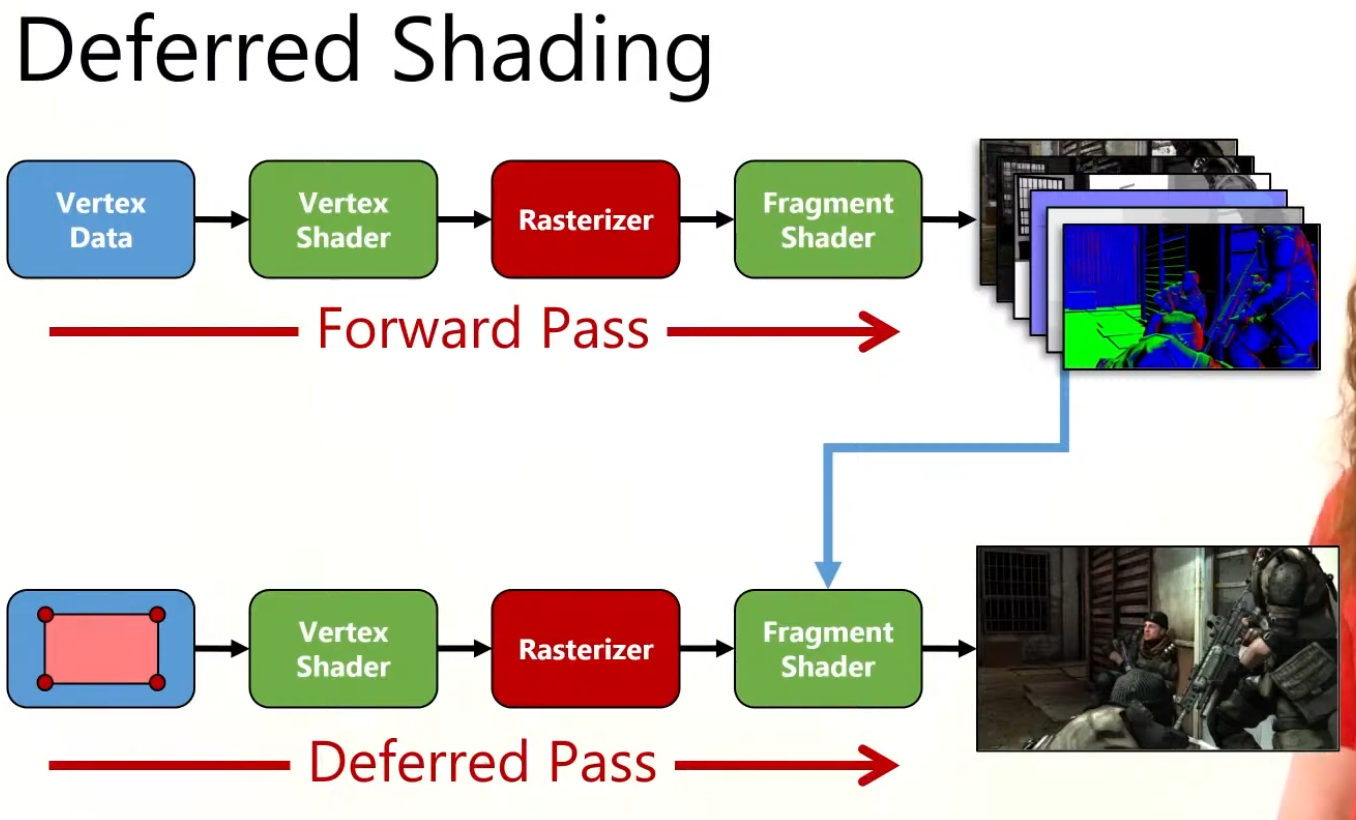 Deferred Shading

Vertex Data

Vertex Shader

Rasterizer

Fragment Shader

Forward Pass

Vertex Shader

Rasterizer

Fragment Shader

Deferred Pass